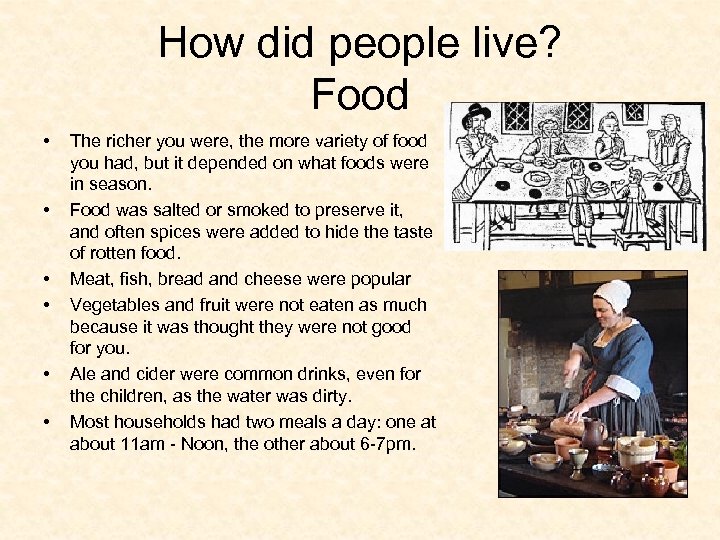 How did people live?
Food

• The richer you were, the more variety of food you had, but it depended on what foods were in season.
• Food was salted or smoked to preserve it, and often spices were added to hide the taste of rotten food.
• Meat, fish, bread and cheese were popular
• Vegetables and fruit were not eaten as much because it was thought they were not good for you.
• Ale and cider were common drinks, even for the children, as the water was dirty.
• Most households had two meals a day: one at about 11am - Noon, the other about 6-7pm.